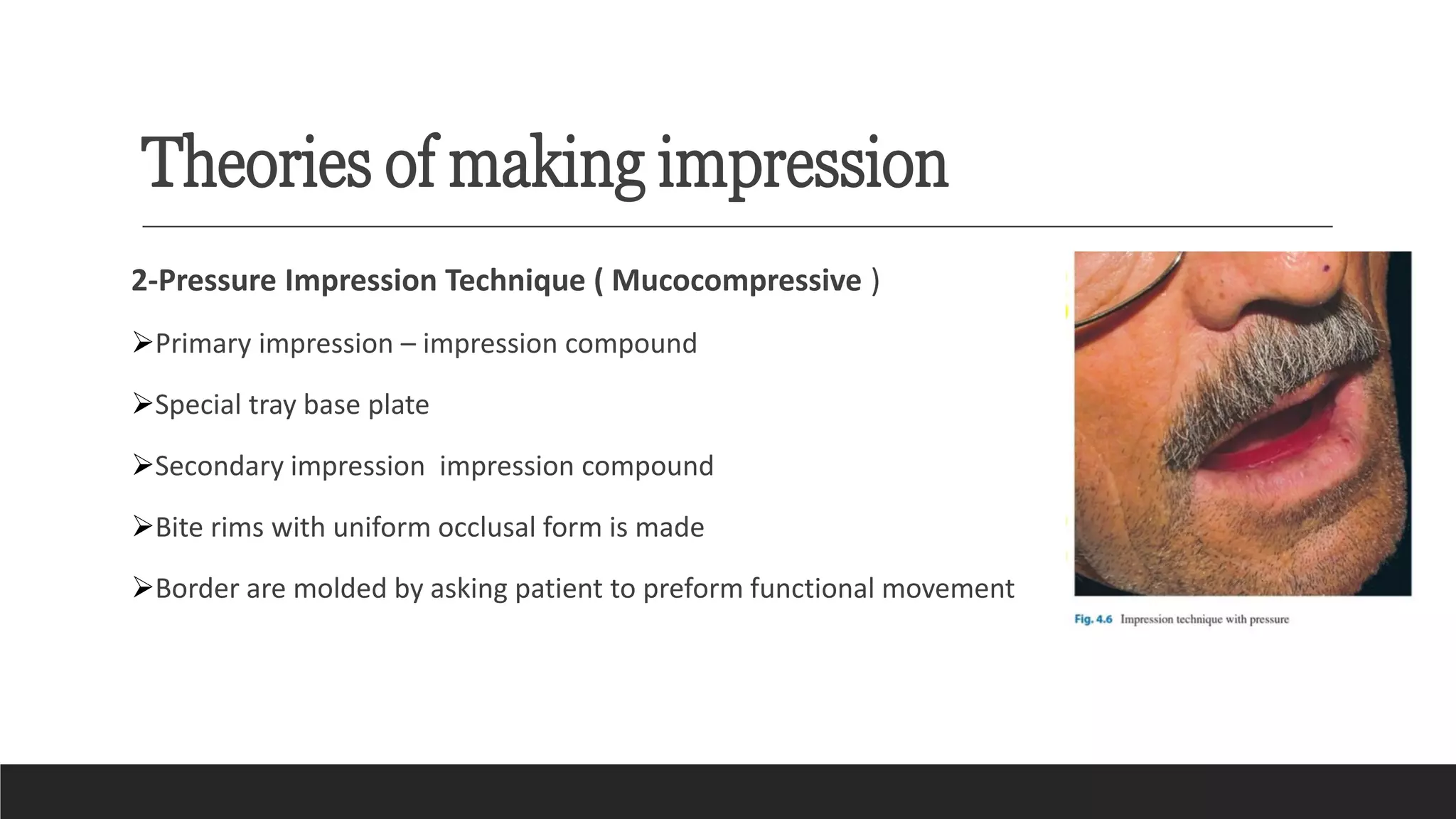 Theories of making impression

2-Pressure Impression Technique ( Mucocompressive )

➢Primary impression – impression compound

➢Special tray base plate

➢Secondary impression impression compound

➢Bite rims with uniform occlusal form is made

➢Border are molded by asking patient to preform functional movement

Fig. 4.6 Impression technique with pressure